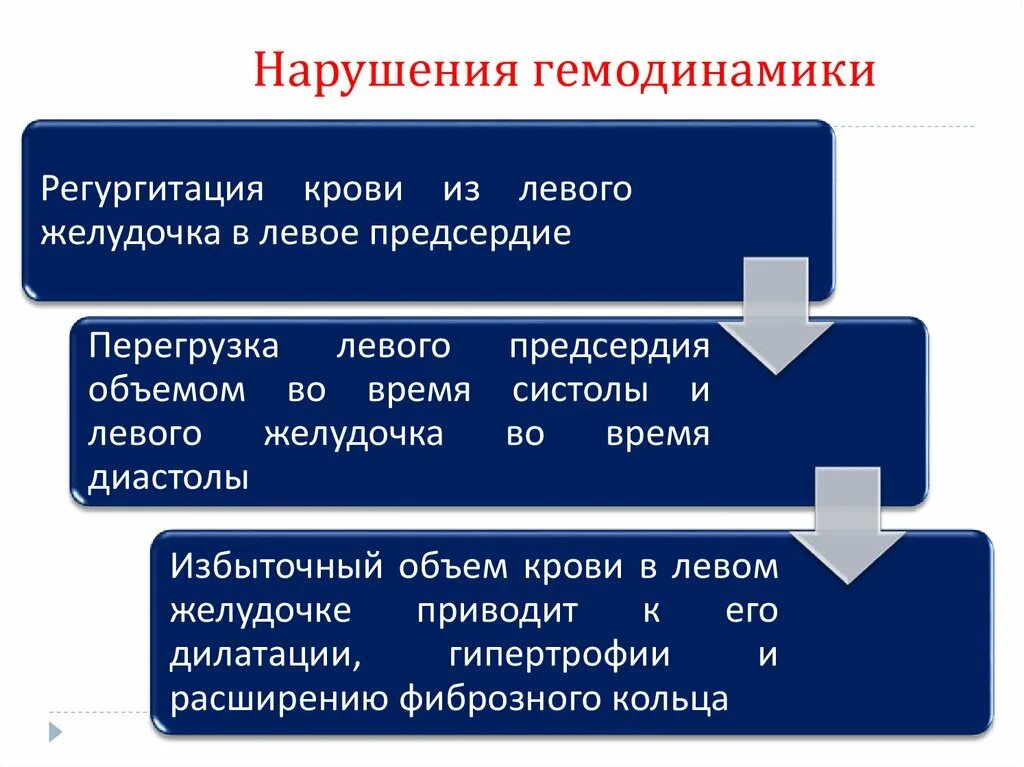 Нарушения гемодинамики

Регургитация крови из левого желудочка в левое предсердие

Перегрузка левого предсердия объемом во время систолы и левого желудочка во время диастолы

Избыточный объем крови в левом желудочке приводит к его дилатации, гипертрофии и расширению фиброзного кольца